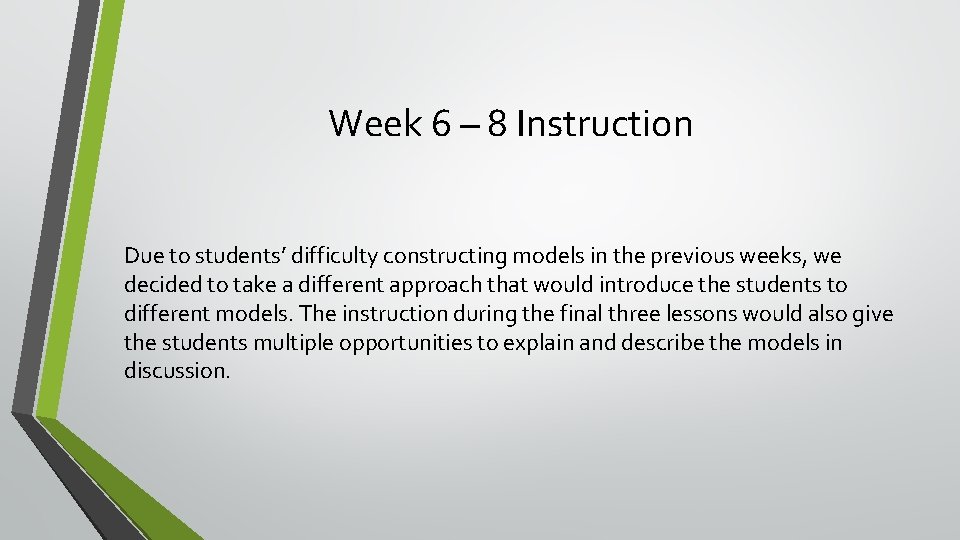 Week 6 – 8 Instruction

Due to students' difficulty constructing models in the previous weeks, we decided to take a different approach that would introduce the students to different models. The instruction during the final three lessons would also give the students multiple opportunities to explain and describe the models in discussion.